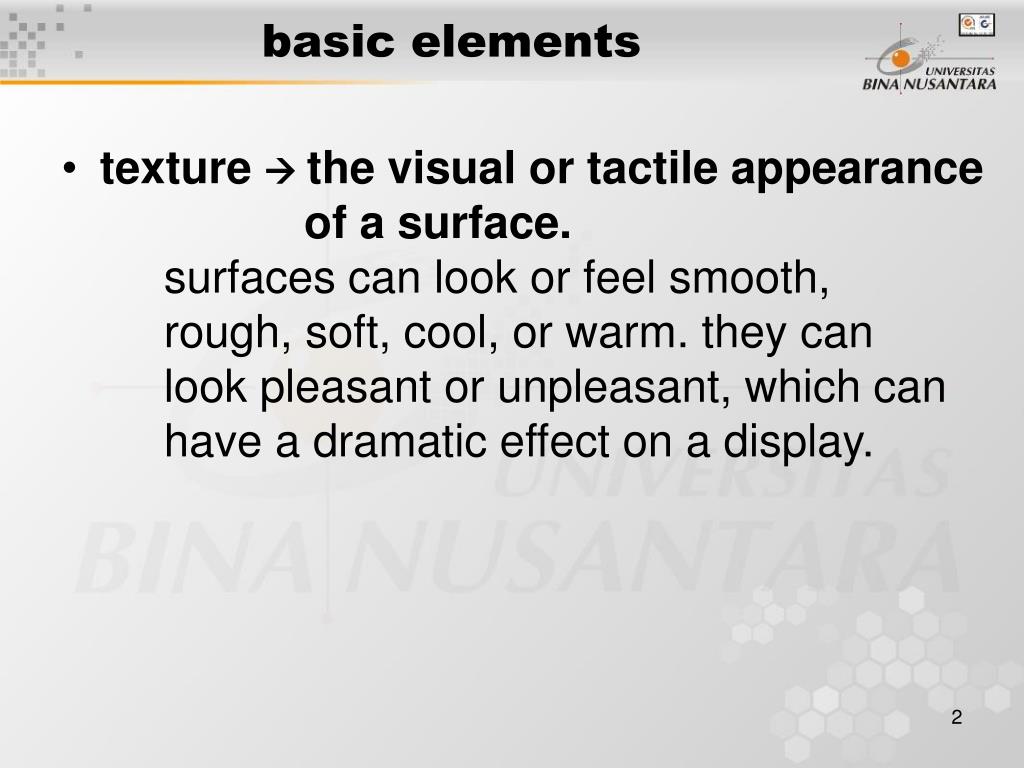 basic elements

UNIVERSITAS BINA NUSANTARA

• texture → the visual or tactile appearance of a surface.

surfaces can look or feel smooth, rough, soft, cool, or warm. they can look pleasant or unpleasant, which can have a dramatic effect on a display.

UNIVERSITAS BINA NUSANTARA

2